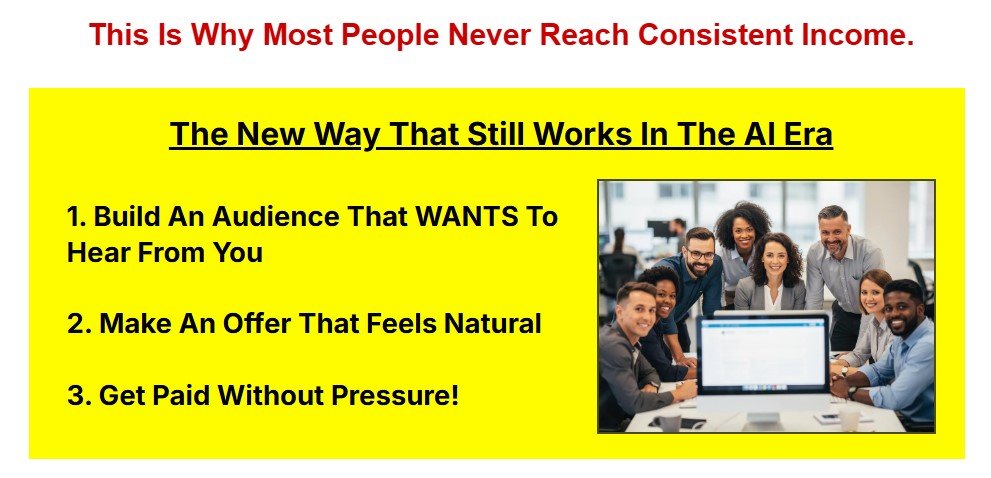 This Is Why Most People Never Reach Consistent Income.

The New Way That Still Works In The AI Era

1. Build An Audience That WANTS To Hear From You

2. Make An Offer That Feels Natural

3. Get Paid Without Pressure!